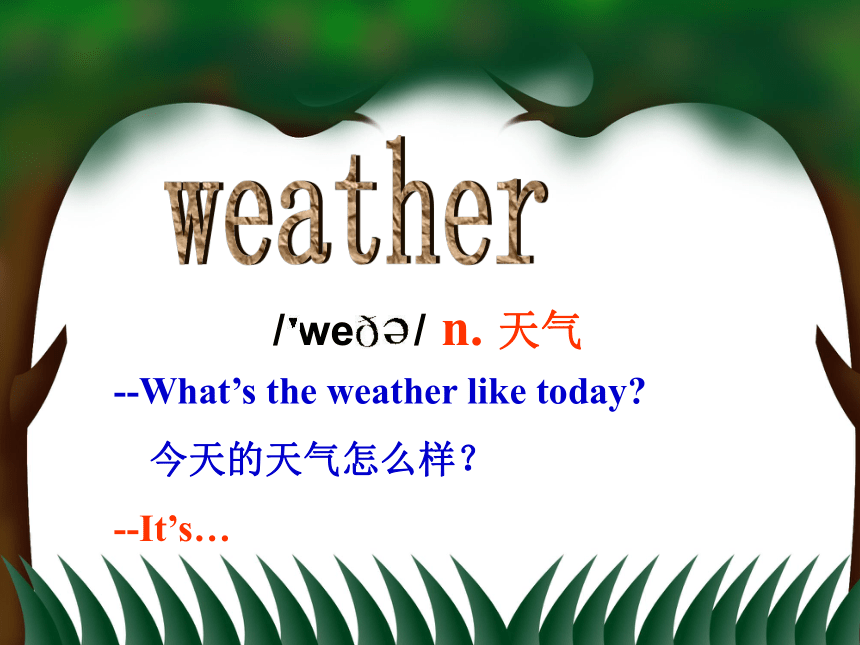 weather

/'weðə/ n. 天气

--What’s the weather like today?

今天的天气怎么样？

--It’s…